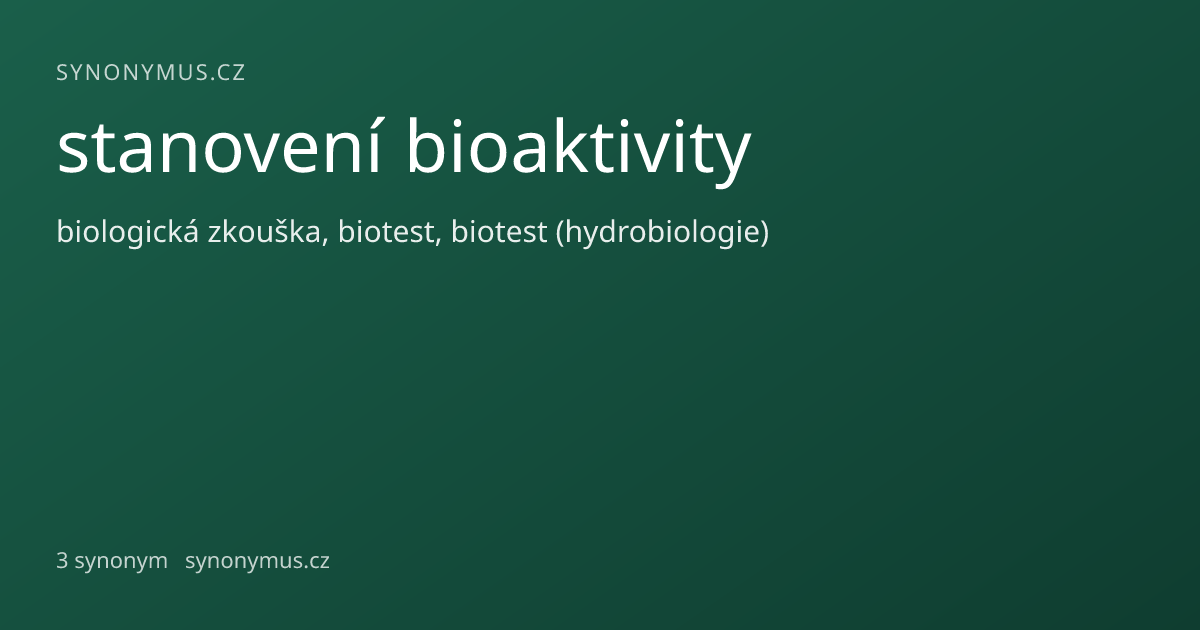 SYNONYMUS.CZ

stanovení bioaktivity

biologická zkouška, biotest, biotest (hydrobiologie)

3 synonym synonymus.cz